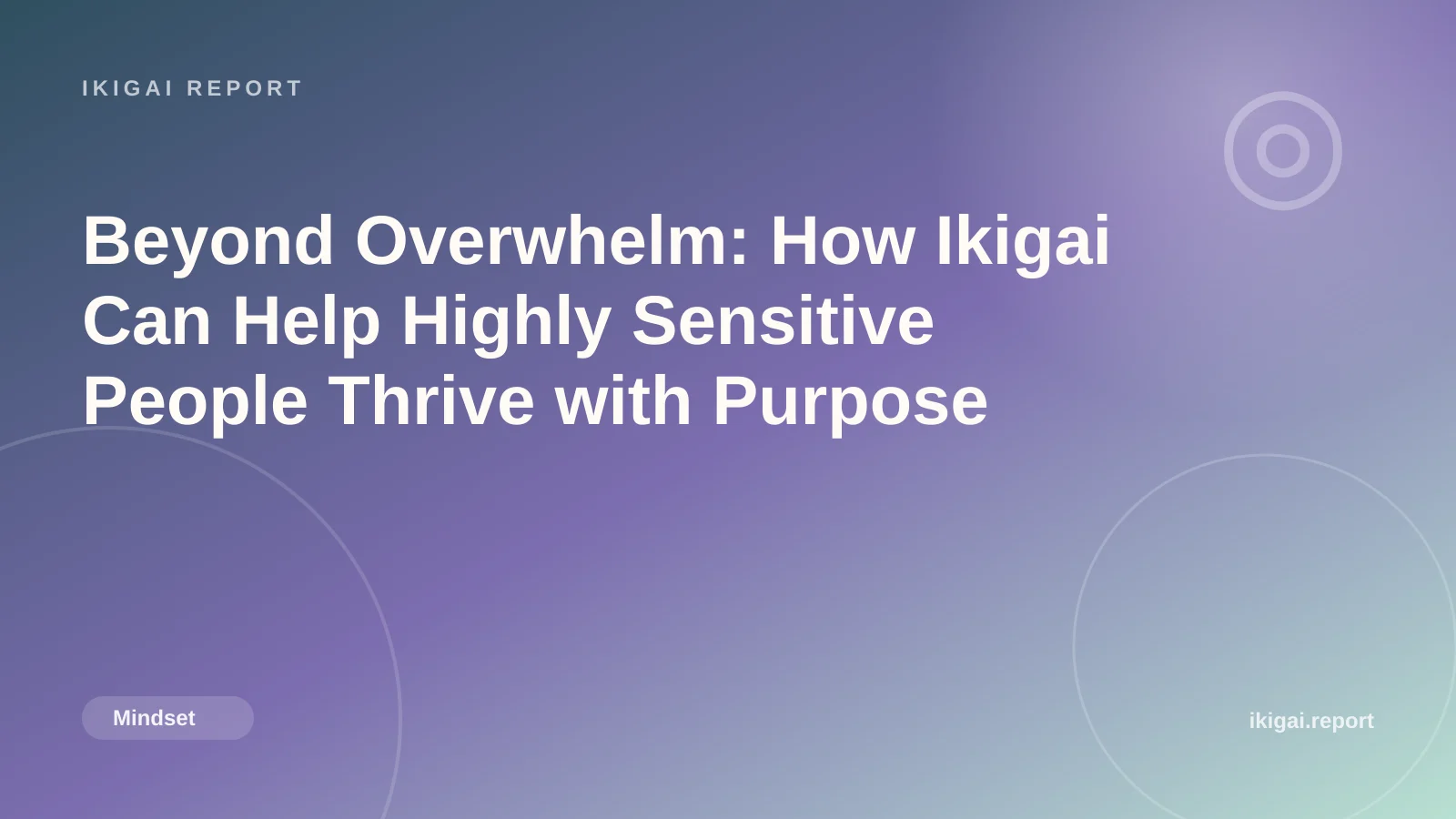 IKIGAI REPORT

Beyond Overwhelm: How Ikigai Can Help Highly Sensitive People Thrive with Purpose

Mindset

ikigai.report